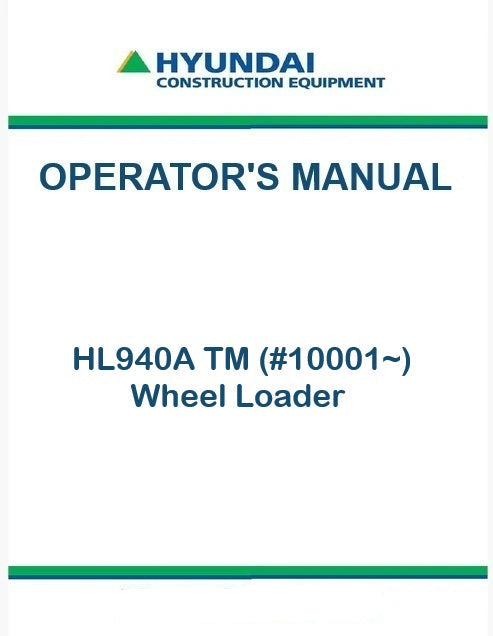 HYUNDAI
CONSTRUCTION EQUIPMENT

OPERATOR'S MANUAL

HL940A TM (#10001~)
Wheel Loader